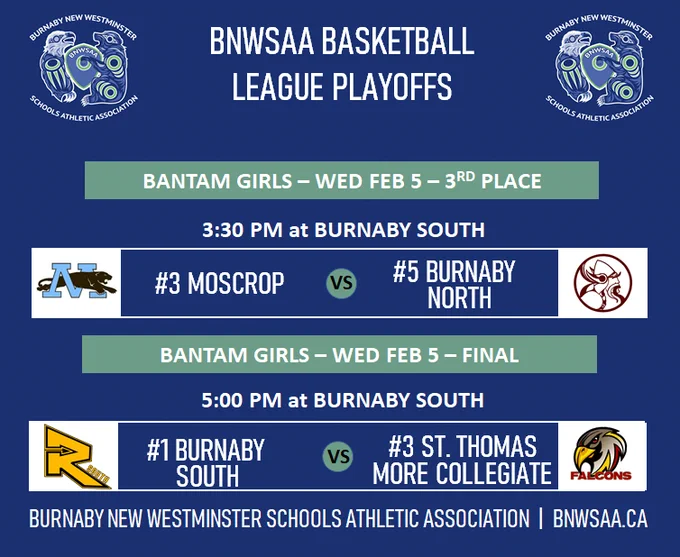 BURNABY NEW WESTMINSTER
BNWSAA
SCHOOLS ATHLETIC ASSOCIATION

BNWSAA BASKETBALL LEAGUE PLAYOFFS

BURNABY NEW WESTMINSTER
BNWSAA
SCHOOLS ATHLETIC ASSOCIATION

BANTAM GIRLS – WED FEB 5 – 3$^{RD}$ PLACE

3:30 PM at BURNABY SOUTH

N

#3 MOSCROP

VS

#5 BURNABY NORTH

BANTAM GIRLS – WED FEB 5 – FINAL

5:00 PM at BURNABY SOUTH

R
SOUTH

#1 BURNABY SOUTH

VS

#3 ST. THOMAS MORE COLLEGIATE

FALCONS

BURNABY NEW WESTMINSTER SCHOOLS ATHLETIC ASSOCIATION | BNWSAA.CA